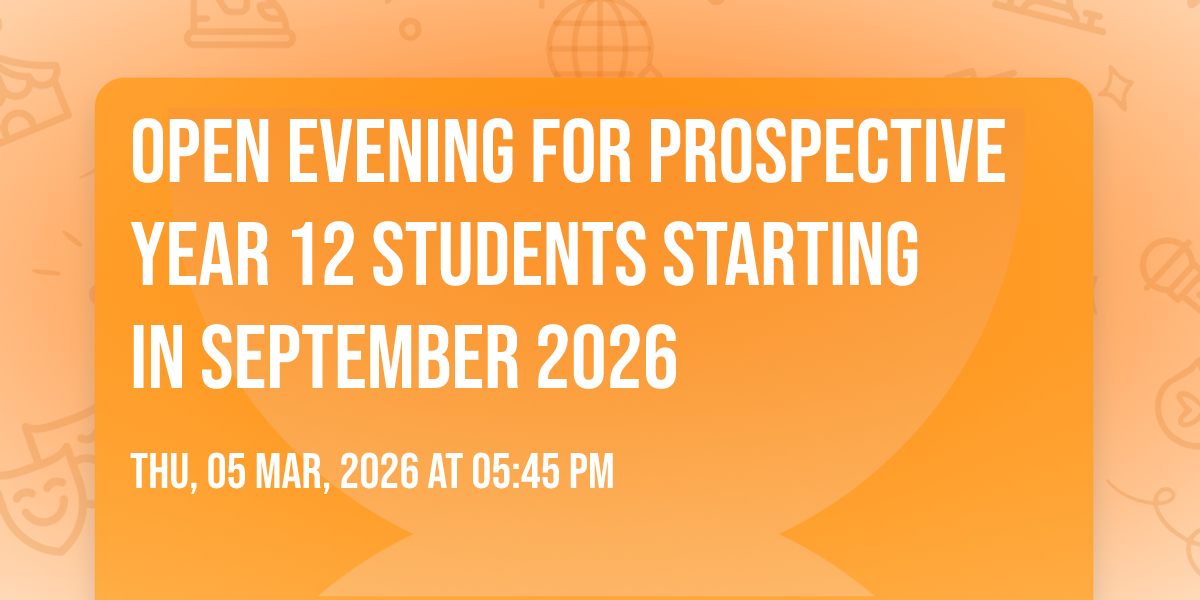 OPEN EVENING FOR PROSPECTIVE YEAR 12 STUDENTS STARTING IN SEPTEMBER 2026

THU, 05 MAR, 2026 AT 05:45 PM